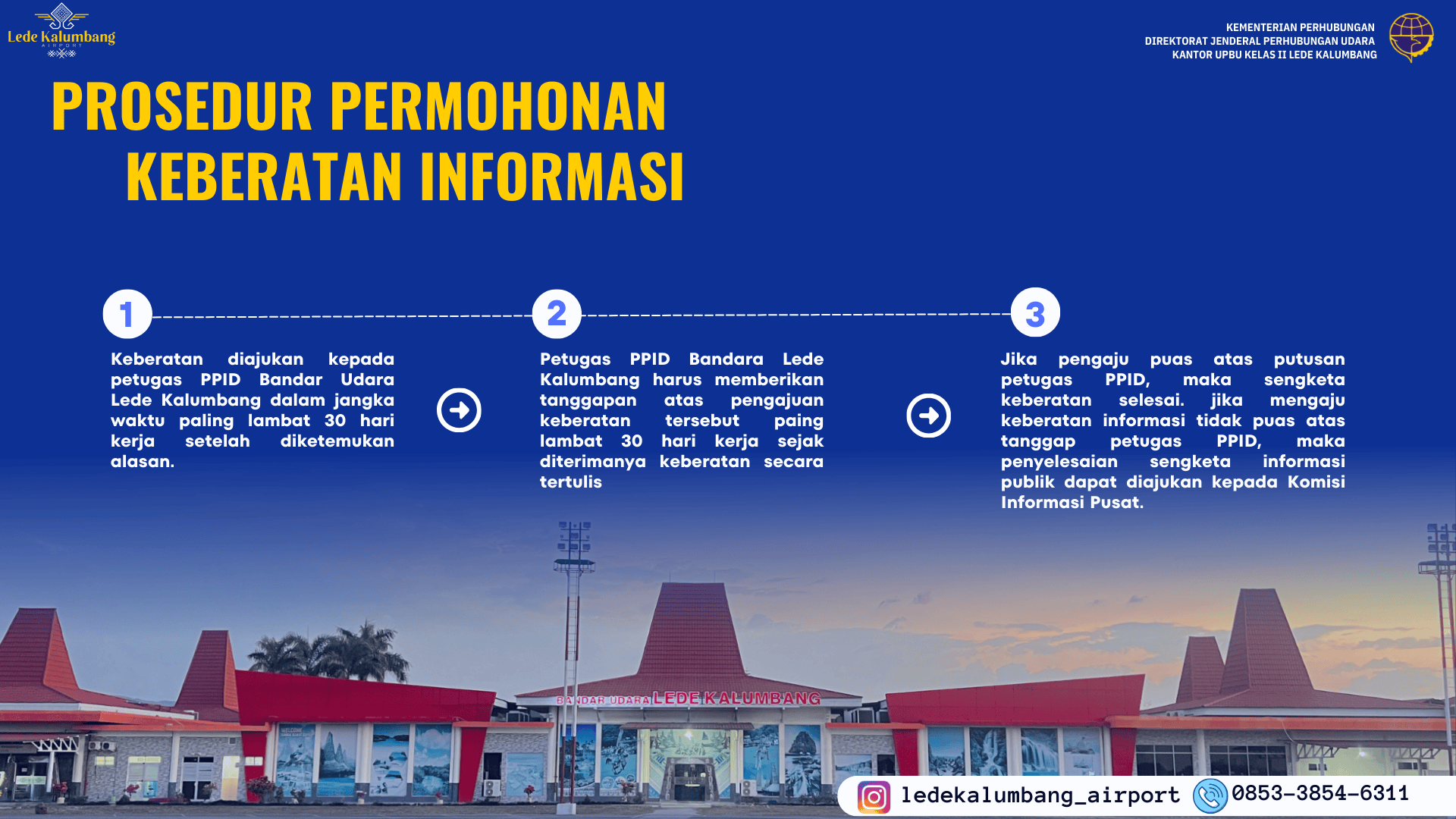 Lede Kalumbang
AIRPORT

KEMENTERIAN PERHUBUNGAN
DIREKTORAT JENDERAL PERHUBUNGAN UDARA
KANTOR UPBU KELAS II LEDE KALUMBANG

PROSEDUR PERMOHONAN KEBERATAN INFORMASI

1

Keberatan diajukan kepada petugas PPID Bandar Udara Lede Kalumbang dalam jangka waktu paling lambat 30 hari kerja setelah diketemukan alasan.

2

Petugas PPID Bandara Lede Kalumbang harus memberikan tanggapan atas pengajuan keberatan tersebut paing lambat 30 hari kerja sejak diterimanya keberatan secara tertulis

3

Jika pengaju puas atas putusan petugas PPID, maka sengketa keberatan selesai. jika mengaju keberatan informasi tidak puas atas tanggap petugas PPID, maka penyelesaian sengketa informasi publik dapat diajukan kepada Komisi Informasi Pusat.

BANDAR UDARA LEDE KALUMBANG

ledekalumbang_airport
0853-3854-6311